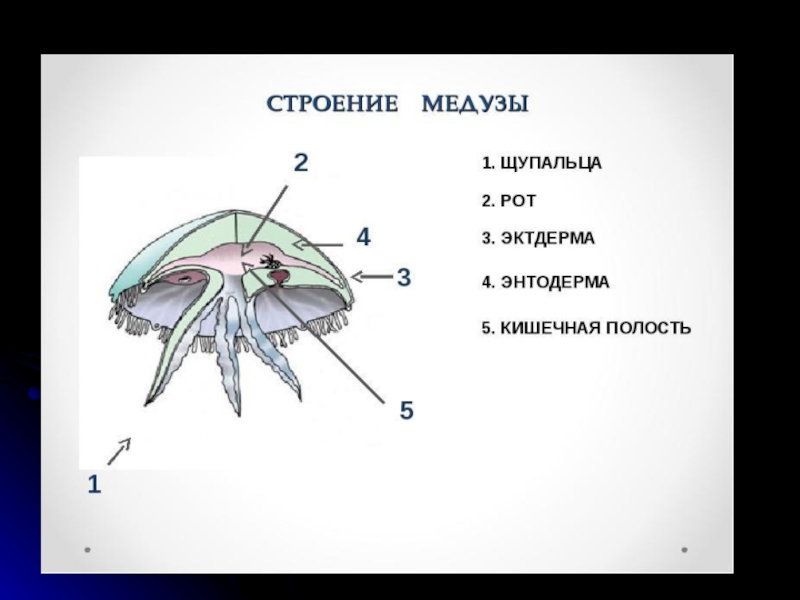 СТРОЕНИЕ МЕДУЗЫ

2

4

3

5

1

1. ЩУПАЛЬЦА

2. РОТ

3. ЭКТДЕРМА

4. ЭНТОДЕРМА

5. КИШЕЧНАЯ ПОЛОСТЬ